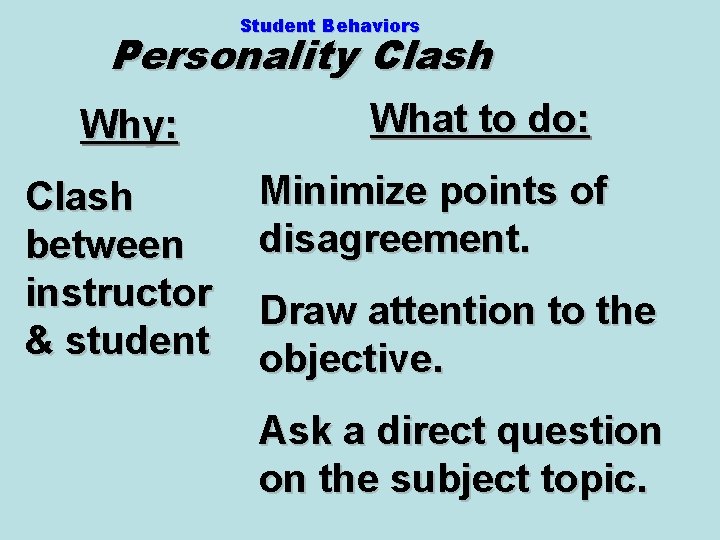 Student Behaviors

Personality Clash

Why:

Clash between instructor & student

What to do:

Minimize points of disagreement.

Draw attention to the objective.

Ask a direct question on the subject topic.